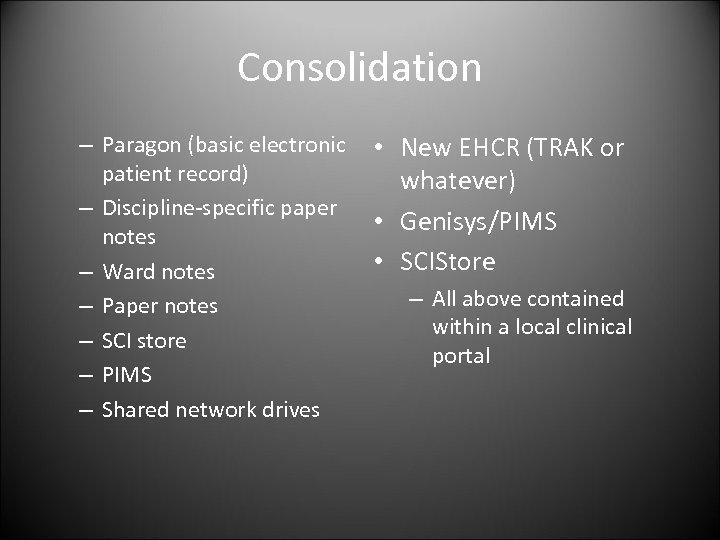 Consolidation

– Paragon (basic electronic patient record)
– Discipline-specific paper notes
– Ward notes
– Paper notes
– SCI store
– PIMS
– Shared network drives

• New EHCR (TRAK or whatever)
• Genisys/PIMS
• SCIStore
– All above contained within a local clinical portal